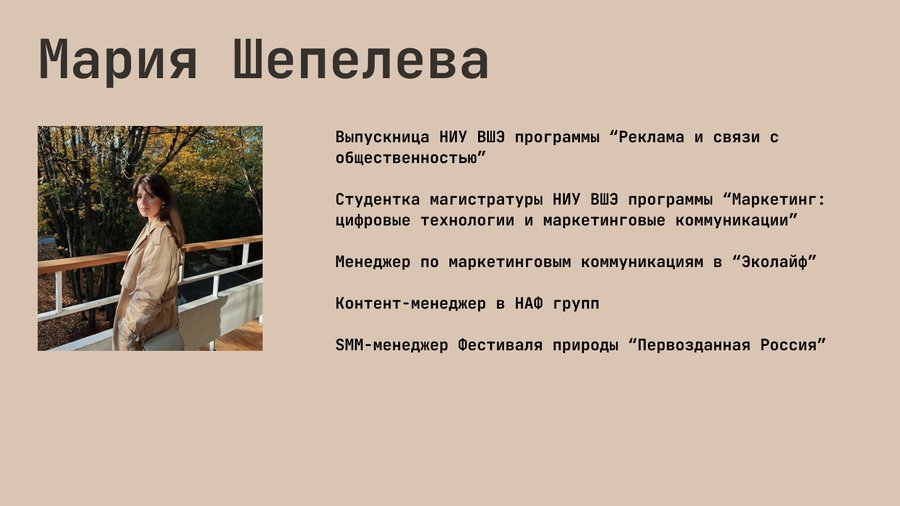 Мария Шепелева

Выпускница НИУ ВШЭ программы “Реклама и связи с общественностью”

Студентка магистратуры НИУ ВШЭ программы “Маркетинг: цифровые технологии и маркетинговые коммуникации”

Менеджер по маркетинговым коммуникациям в “Эколайф”

Контент-менеджер в НАФ групп

SMM-менеджер Фестиваля природы “Первозданная Россия”